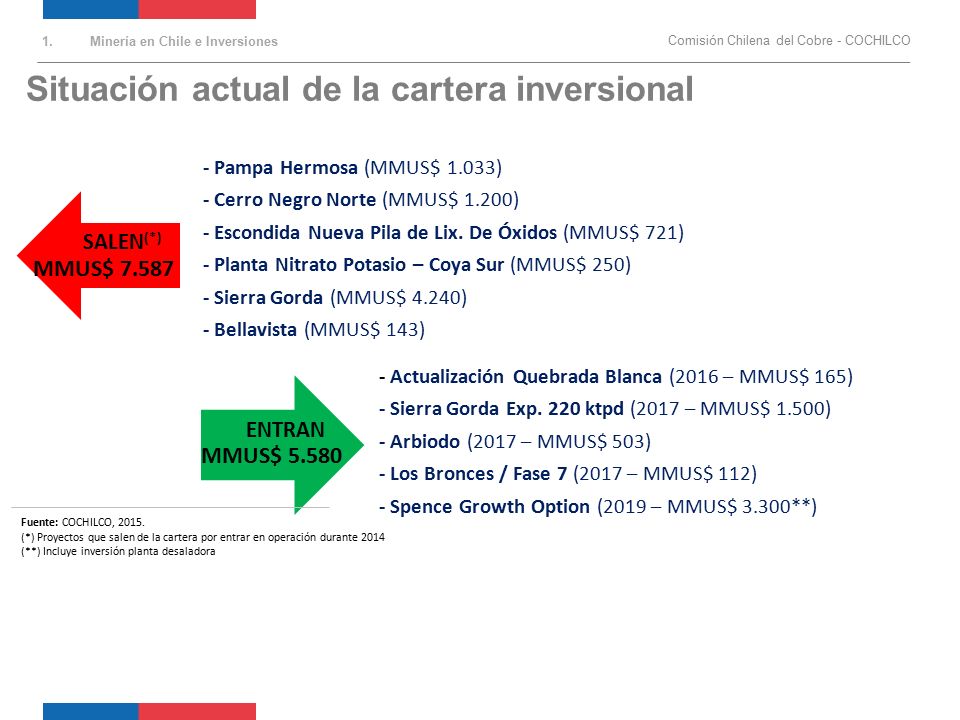 1. Minería en Chile e Inversiones

Comisión Chilena del Cobre - COCHILCO

Situación actual de la cartera inversional

SALEN(*)
MMUS$ 7.587

- Pampa Hermosa (MMUS$ 1.033)
- Cerro Negro Norte (MMUS$ 1.200)
- Escondida Nueva Pila de Lix. De Óxidos (MMUS$ 721)
- Planta Nitrato Potasio – Coya Sur (MMUS$ 250)
- Sierra Gorda (MMUS$ 4.240)
- Bellavista (MMUS$ 143)

ENTRAN
MMUS$ 5.580

- Actualización Quebrada Blanca (2016 – MMUS$ 165)
- Sierra Gorda Exp. 220 ktpd (2017 – MMUS$ 1.500)
- Arbiodo (2017 – MMUS$ 503)
- Los Bronces / Fase 7 (2017 – MMUS$ 112)
- Spence Growth Option (2019 – MMUS$ 3.300**)

Fuente: COCHILCO, 2015.
(*) Proyectos que salen de la cartera por entrar en operación durante 2014
(**) Incluye inversión planta desaladora